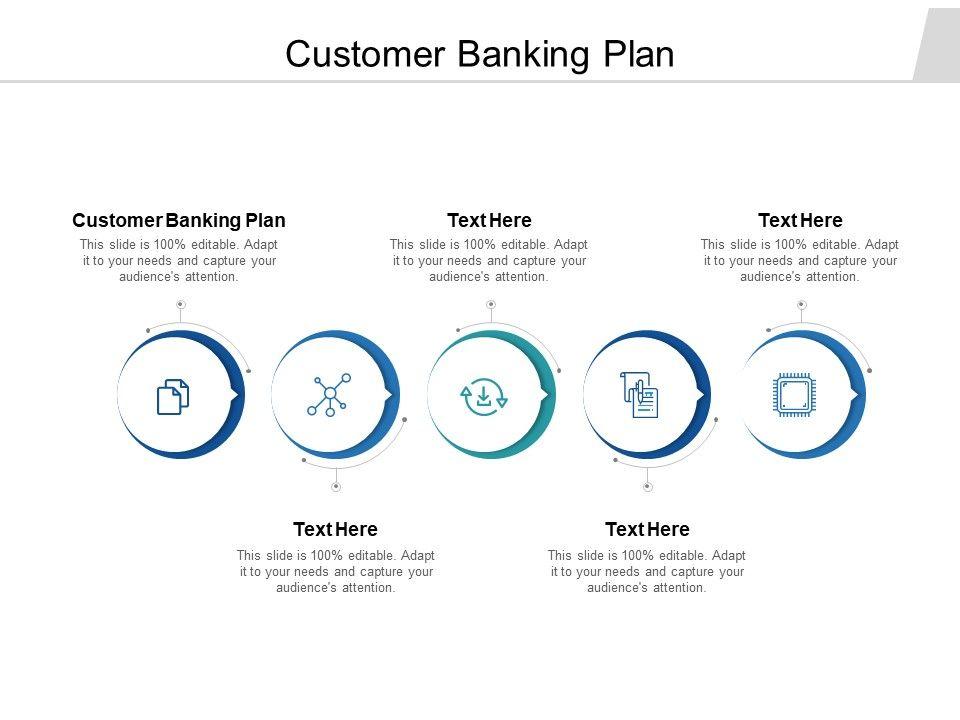 Customer Banking Plan

Customer Banking Plan
This slide is 100% editable. Adapt it to your needs and capture your audience's attention.

Text Here
This slide is 100% editable. Adapt it to your needs and capture your audience's attention.

Text Here
This slide is 100% editable. Adapt it to your needs and capture your audience's attention.

Text Here
This slide is 100% editable. Adapt it to your needs and capture your audience's attention.

Text Here
This slide is 100% editable. Adapt it to your needs and capture your audience's attention.